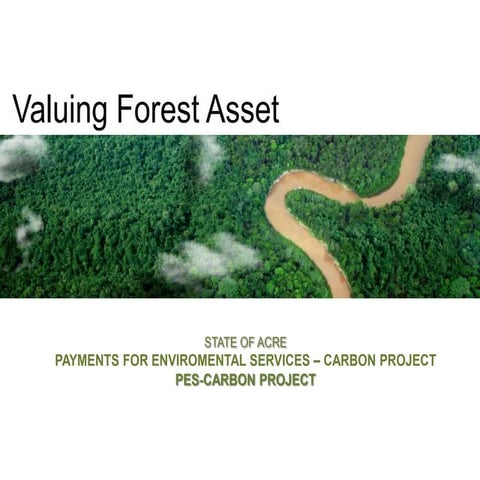 Valuing Forest Asset

STATE OF ACRE
PAYMENTS FOR ENVIROMENTAL SERVICES – CARBON PROJECT
PES-CARBON PROJECT